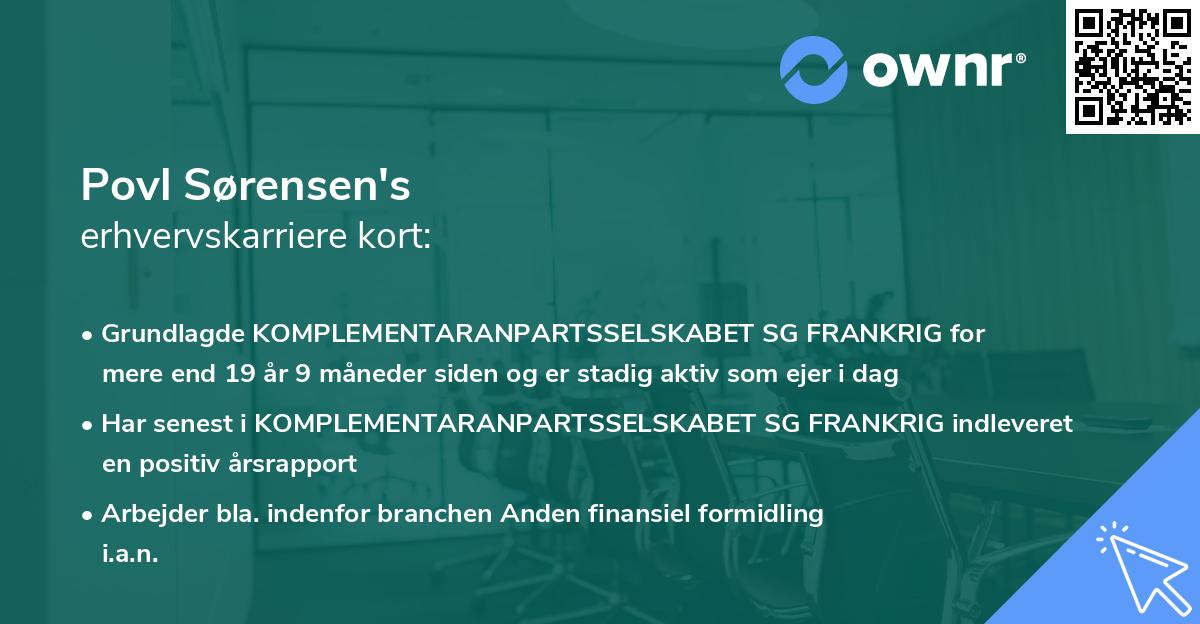 ownr®

Povl Sørensen's
erhvervskarriere kort:

• Grundlagde KOMPLEMENTARANPARTSSELSKABET SG FRANKRIG for mere end 19 år 9 måneder siden og er stadig aktiv som ejer i dag

• Har senest i KOMPLEMENTARANPARTSSELSKABET SG FRANKRIG indleveret en positiv årsrapport

• Arbejder bla. indenfor branchen Anden finansiel formidling i.a.n.